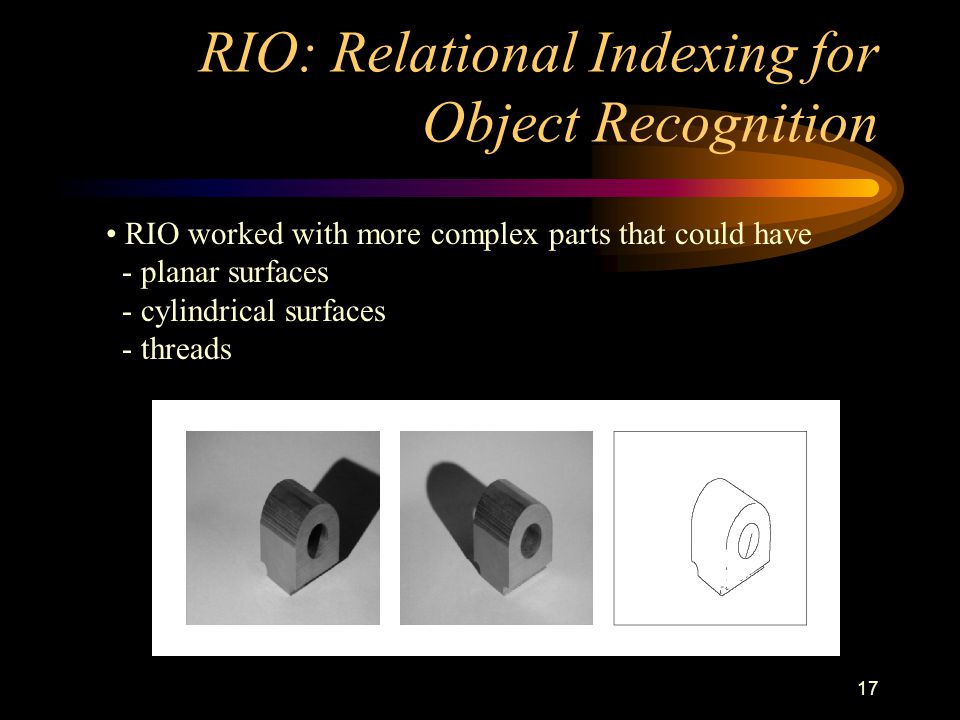 RIO: Relational Indexing for Object Recognition

• RIO worked with more complex parts that could have
- planar surfaces
- cylindrical surfaces
- threads

17